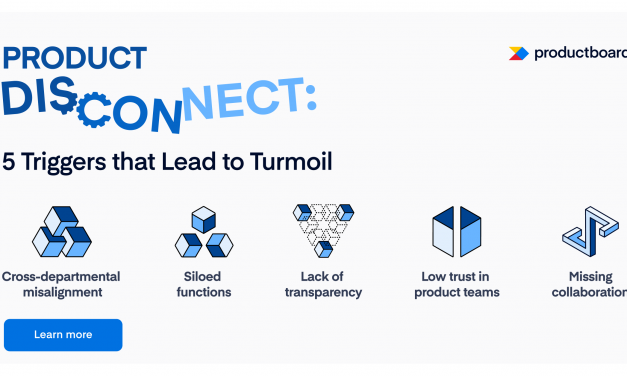 PRODUCT DISCONNECT:

productboard

5 Triggers that Lead to Turmoil

Cross-departmental misalignment

Siloed functions

Lack of transparency

Low trust in product teams

Missing collaboration

Learn more